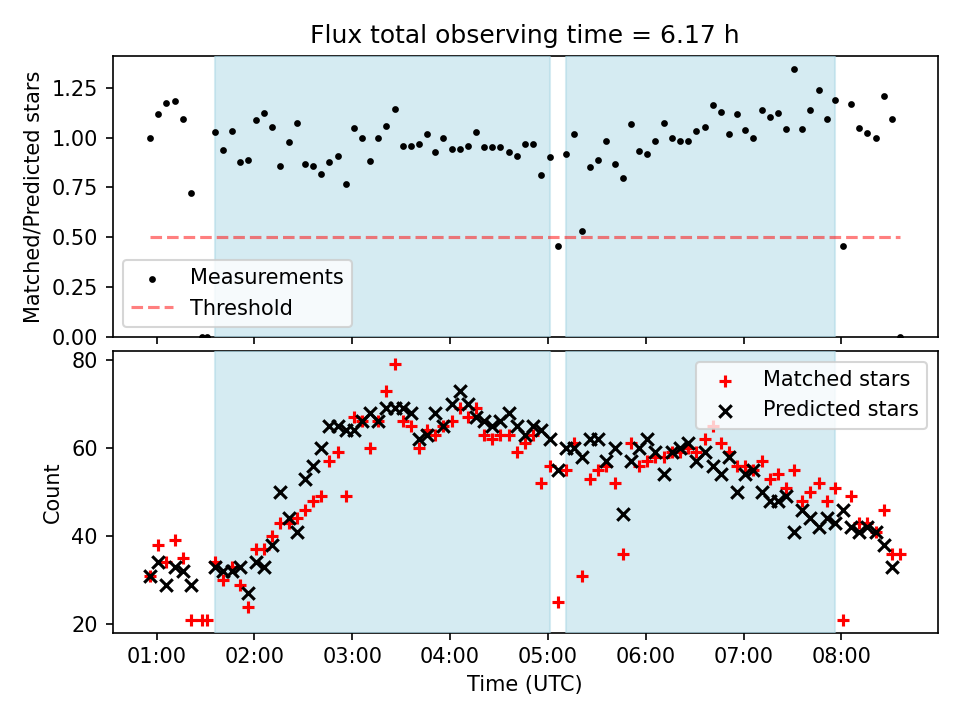 Flux total observing time = 6.17 h

Matched/Predicted stars

1.25
1.00
0.75
0.50
0.25
0.00

Measurements
Threshold

Count

80
60
40
20

Matched stars
Predicted stars

01:00 02:00 03:00 04:00 05:00 06:00 07:00 08:00

Time (UTC)